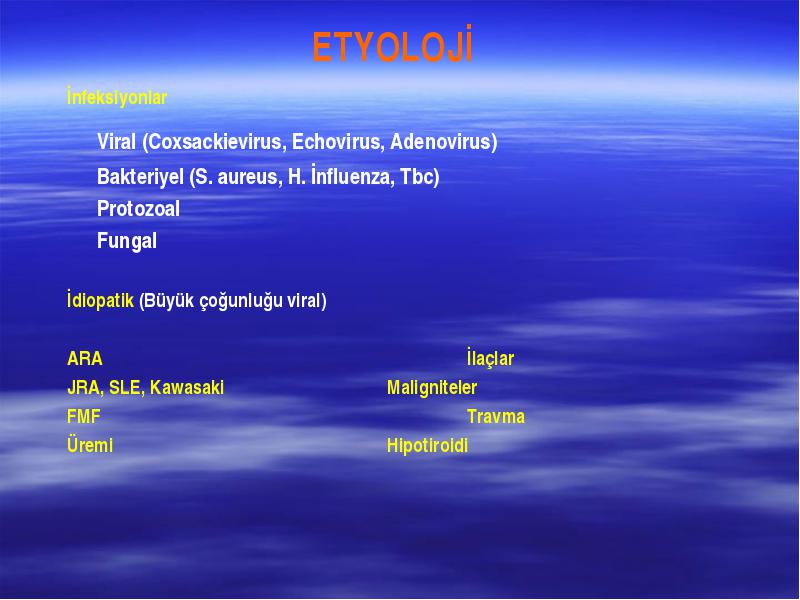 ETYOLOJİ

İnfeksiyonlar

Viral (Coxsackievirus, Echovirus, Adenovirus)

Bakteriyel (S. aureus, H. İnfluenza, Tbc)

Protozoal

Fungal

İdiopatik (Büyük çoğunluğu viral)

ARA

JRA, SLE, Kawasaki

FMF

Üremi

İlaçlar

Maligniteler

Travma

Hipotiroidi